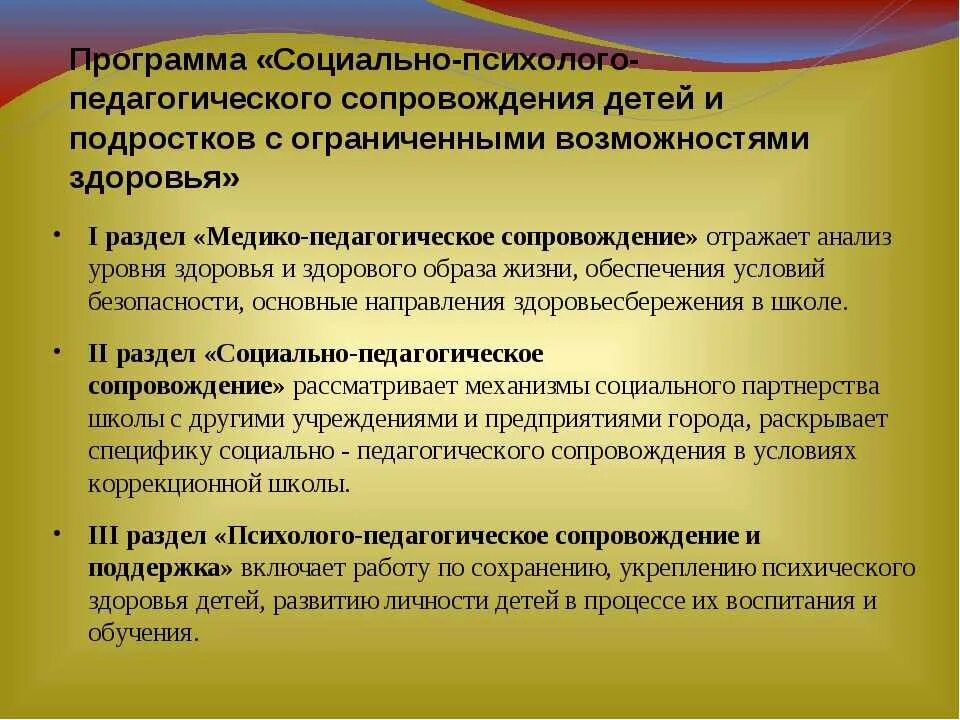 Программа «Социально-психолого-педагогического сопровождения детей и подростков с ограниченными возможностями здоровья»

• I раздел «Медико-педагогическое сопровождение» отражает анализ уровня здоровья и здорового образа жизни, обеспечения условий безопасности, основные направления здоровьесбережения в школе.

• II раздел «Социально-педагогическое сопровождение» рассматривает механизмы социального партнерства школы с другими учреждениями и предприятиями города, раскрывает специфику социально - педагогического сопровождения в условиях коррекционной школы.

• III раздел «Психолого-педагогическое сопровождение и поддержка» включает работу по сохранению, укреплению психического здоровья детей, развитию личности детей в процессе их воспитания и обучения.